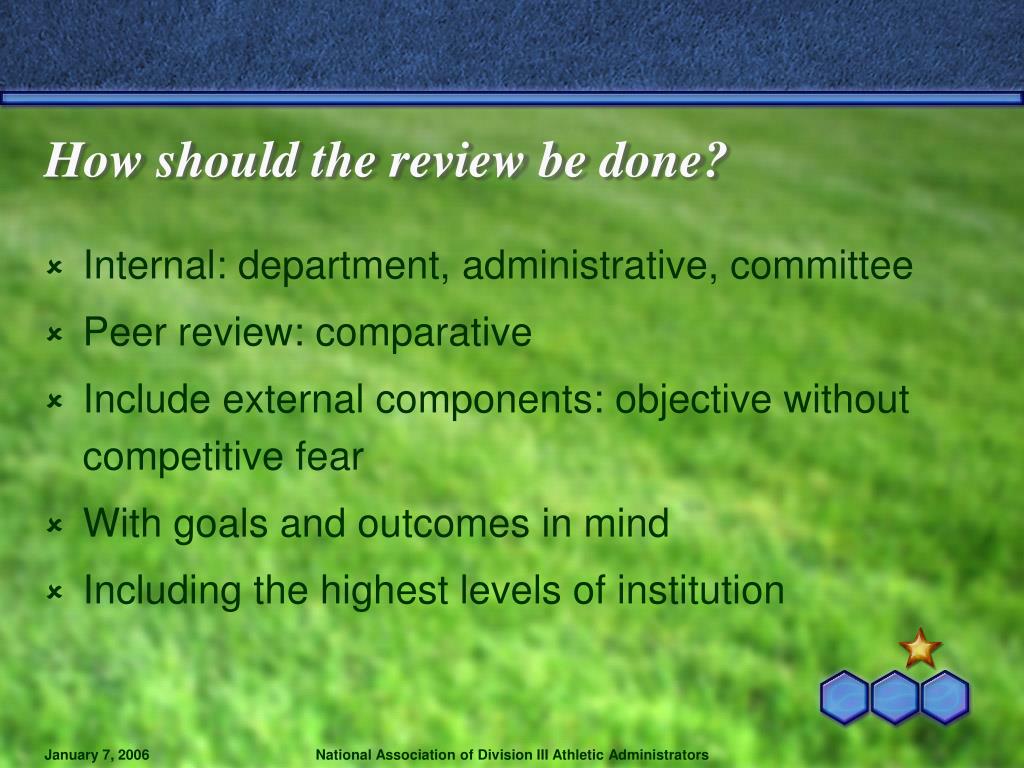 How should the review be done?

- Internal: department, administrative, committee
- Peer review: comparative
- Include external components: objective without competitive fear
- With goals and outcomes in mind
- Including the highest levels of institution

January 7, 2006

National Association of Division III Athletic Administrators